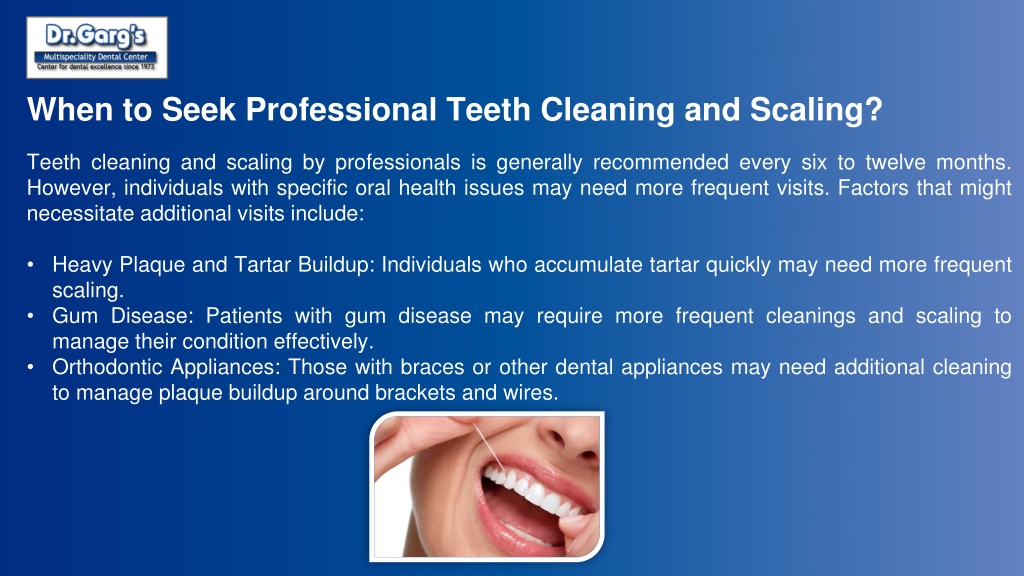 Dr.Garg's
Multispeciality Dental Center
Center for dental excellence since 1973

When to Seek Professional Teeth Cleaning and Scaling?

Teeth cleaning and scaling by professionals is generally recommended every six to twelve months. However, individuals with specific oral health issues may need more frequent visits. Factors that might necessitate additional visits include:

• Heavy Plaque and Tartar Buildup: Individuals who accumulate tartar quickly may need more frequent scaling.
• Gum Disease: Patients with gum disease may require more frequent cleanings and scaling to manage their condition effectively.
• Orthodontic Appliances: Those with braces or other dental appliances may need additional cleaning to manage plaque buildup around brackets and wires.